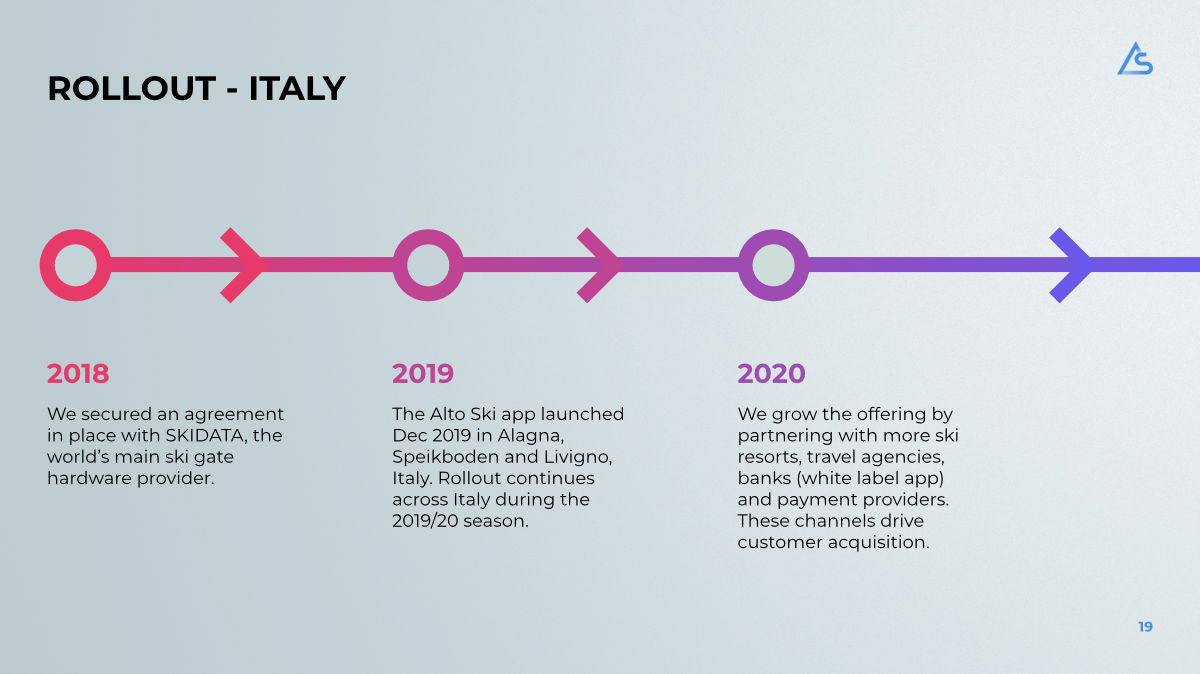 ROLLOUT - ITALY

2018

We secured an agreement in place with SKIDATA, the world's main ski gate hardware provider.

2019

The Alto Ski app launched Dec 2019 in Alagna, Speikboden and Livigno, Italy. Rollout continues across Italy during the 2019/20 season.

2020

We grow the offering by partnering with more ski resorts, travel agencies, banks (white label app) and payment providers. These channels drive customer acquisition.

19